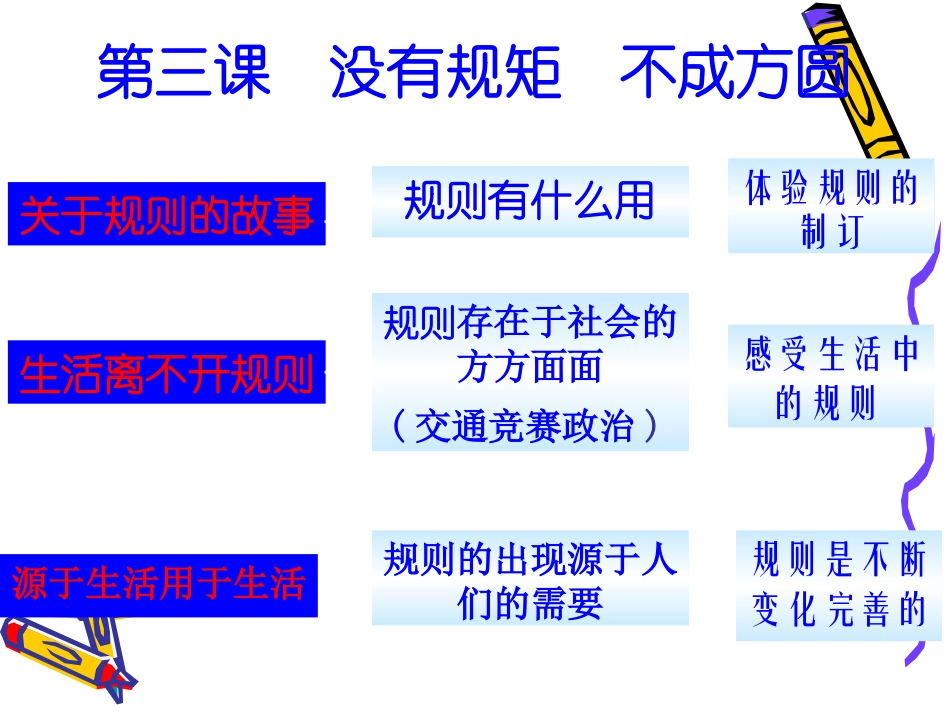 第三课　没有规矩　不成方圆

关于规则的故事

规则有什么用

体验规则的制订

生活离不开规则

规则存在于社会的方方面面

（交通竞赛政治）

感受生活中的规则

源于生活用于生活

规则的出现源于人们的需要

规则是不断变化完善的